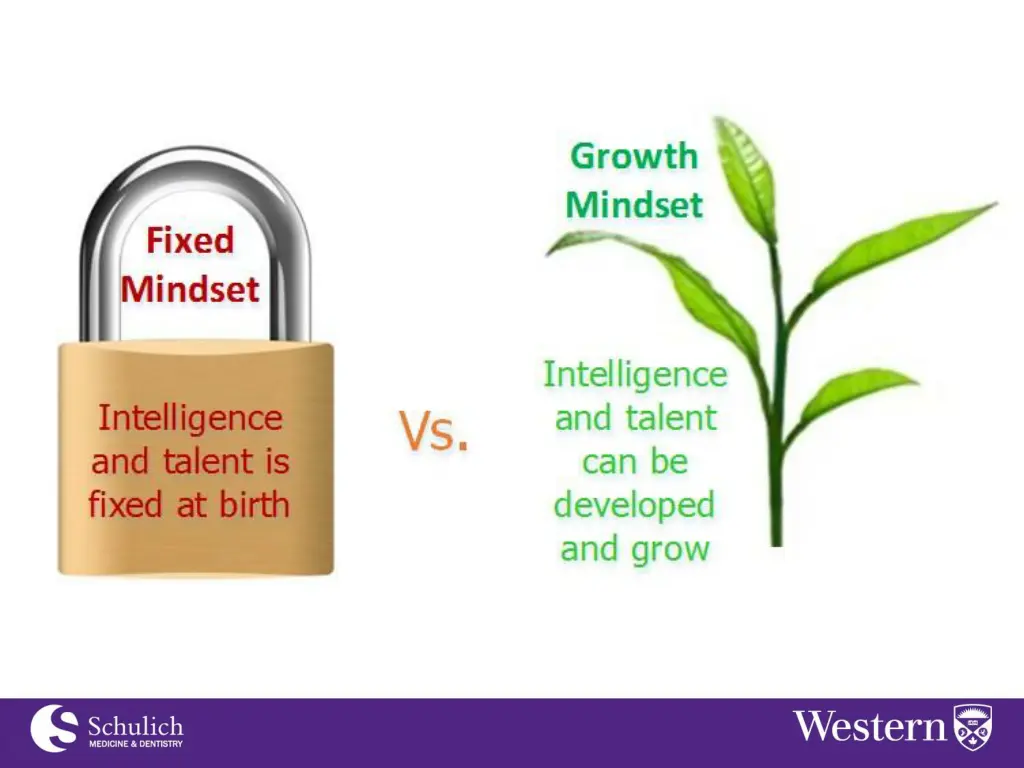 Fixed Mindset

Intelligence and talent is fixed at birth

Vs.

Growth Mindset

Intelligence and talent can be developed and grow

Schulich
MEDICINE & DENTISTRY

Western